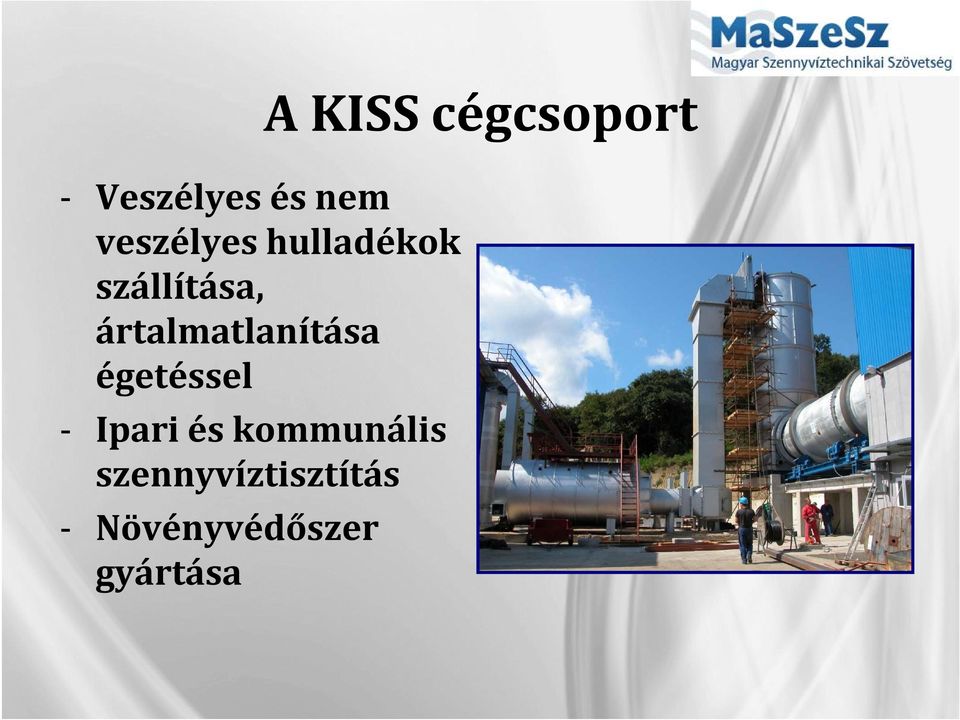 MaSzeSz
Magyar Szennyvíztechnikai Szövetség

A KISS cégcsoport

- Veszélyes és nem veszélyes hulladékok szállítása, ártalmatlanítása égetéssel
- Ipari és kommunális szennyvíztisztítás
- Növényvédőszer gyártása